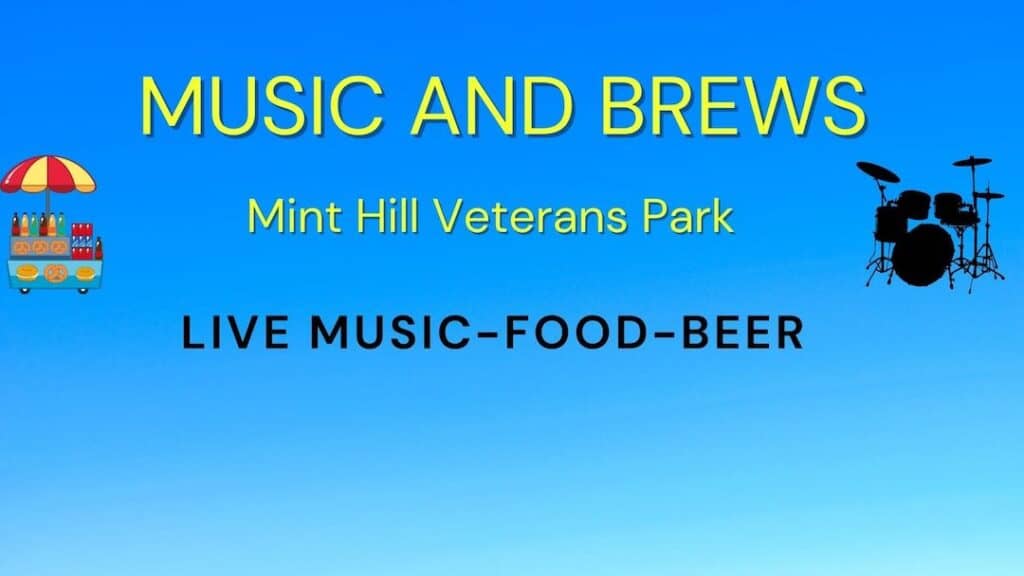 MUSIC AND BREWS

Mint Hill Veterans Park

LIVE MUSIC-FOOD-BEER